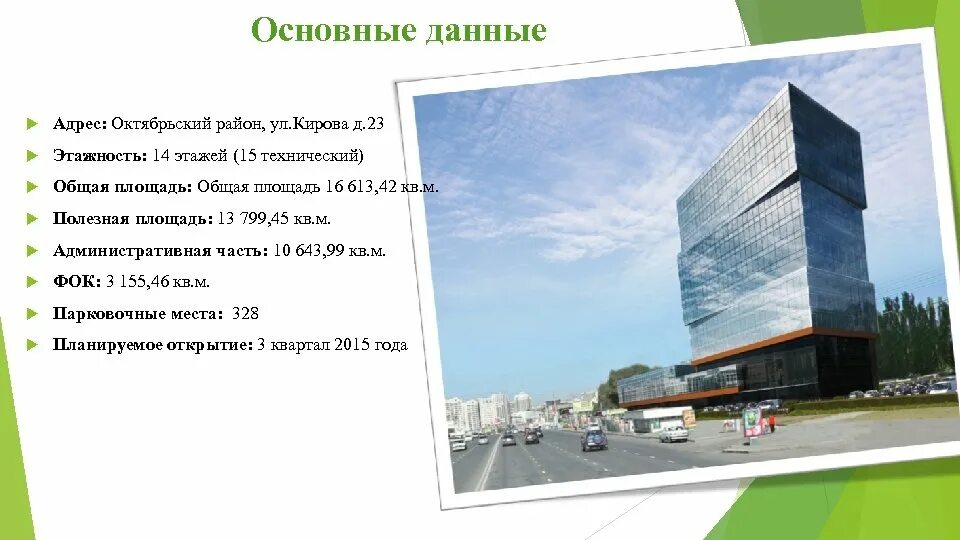 Основные данные

Адрес: Октябрьский район, ул.Кирова д.23

Этажность: 14 этажей (15 технический)

Общая площадь: Общая площадь 16 613,42 кв.м.

Полезная площадь: 13 799,45 кв.м.

Административная часть: 10 643,99 кв.м.

ФОК: 3 155,46 кв.м.

Парковочные места: 328

Планируемое открытие: 3 квартал 2015 года